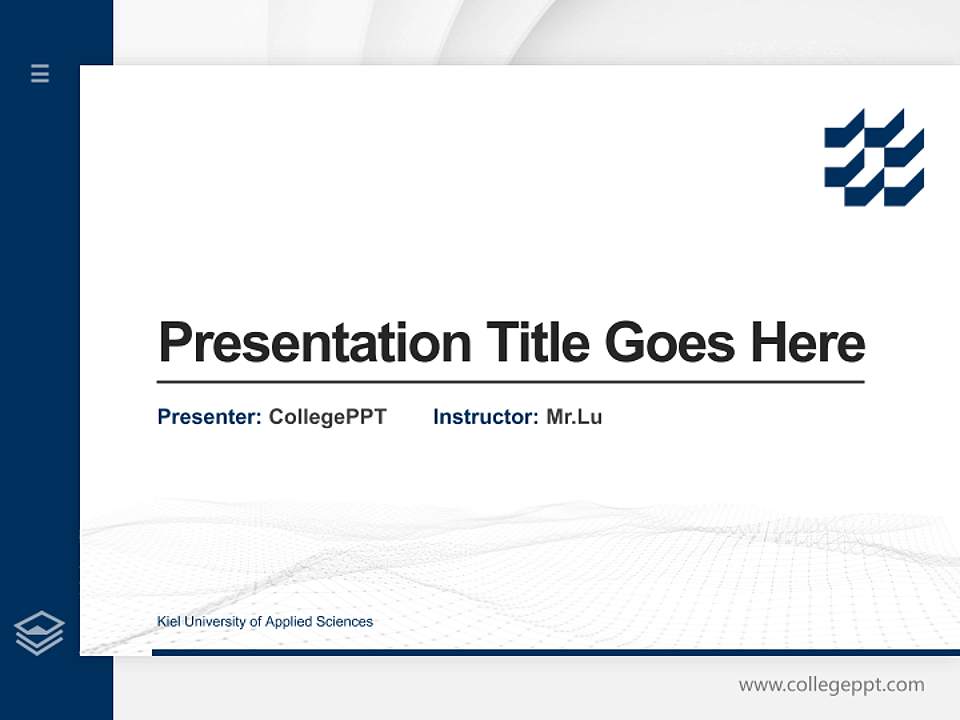 Presentation Title Goes Here

Presenter: CollegePPT Instructor: Mr.Lu

Kiel University of Applied Sciences

www.collegeppt.com